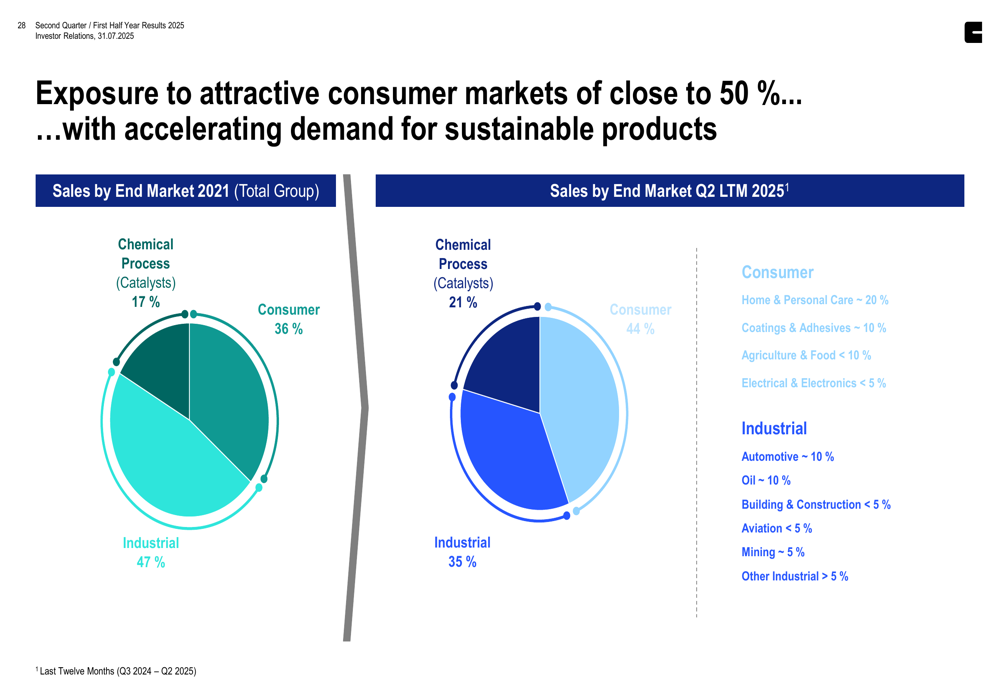 28 Second Quarter / First Half Year Results 2025
Investor Relations, 31.07.2025

Exposure to attractive consumer markets of close to 50 %...
…with accelerating demand for sustainable products

Sales by End Market 2021 (Total Group)

Chemical Process (Catalysts) 17 %

Consumer 36 %

Industrial 47 %

Sales by End Market Q2 LTM 2025$^1$

Chemical Process (Catalysts) 21 %

Consumer 44 %

Industrial 35 %

Consumer
Home & Personal Care ~ 20 %
Coatings & Adhesives ~ 10 %
Agriculture & Food < 10 %
Electrical & Electronics < 5 %

Industrial
Automotive ~ 10 %
Oil ~ 10 %
Building & Construction < 5 %
Aviation < 5 %
Mining ~ 5 %
Other Industrial > 5 %

$^1$ Last Twelve Months (Q3 2024 – Q2 2025)